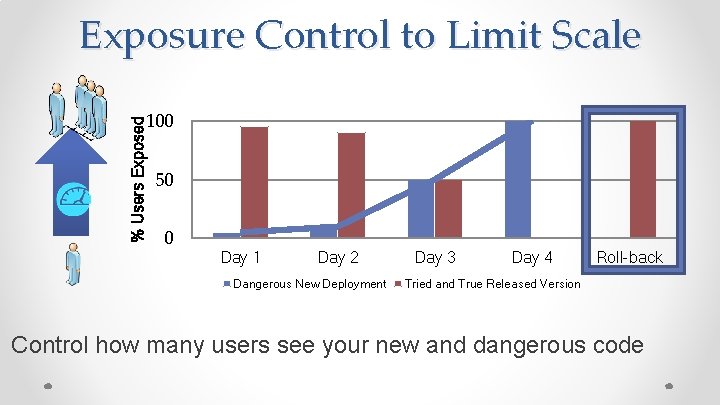 Exposure Control to Limit Scale

% Users Exposed

100

50

0

Day 1

Day 2

Day 3

Day 4

Roll-back

Dangerous New Deployment

Tried and True Released Version

Control how many users see your new and dangerous code